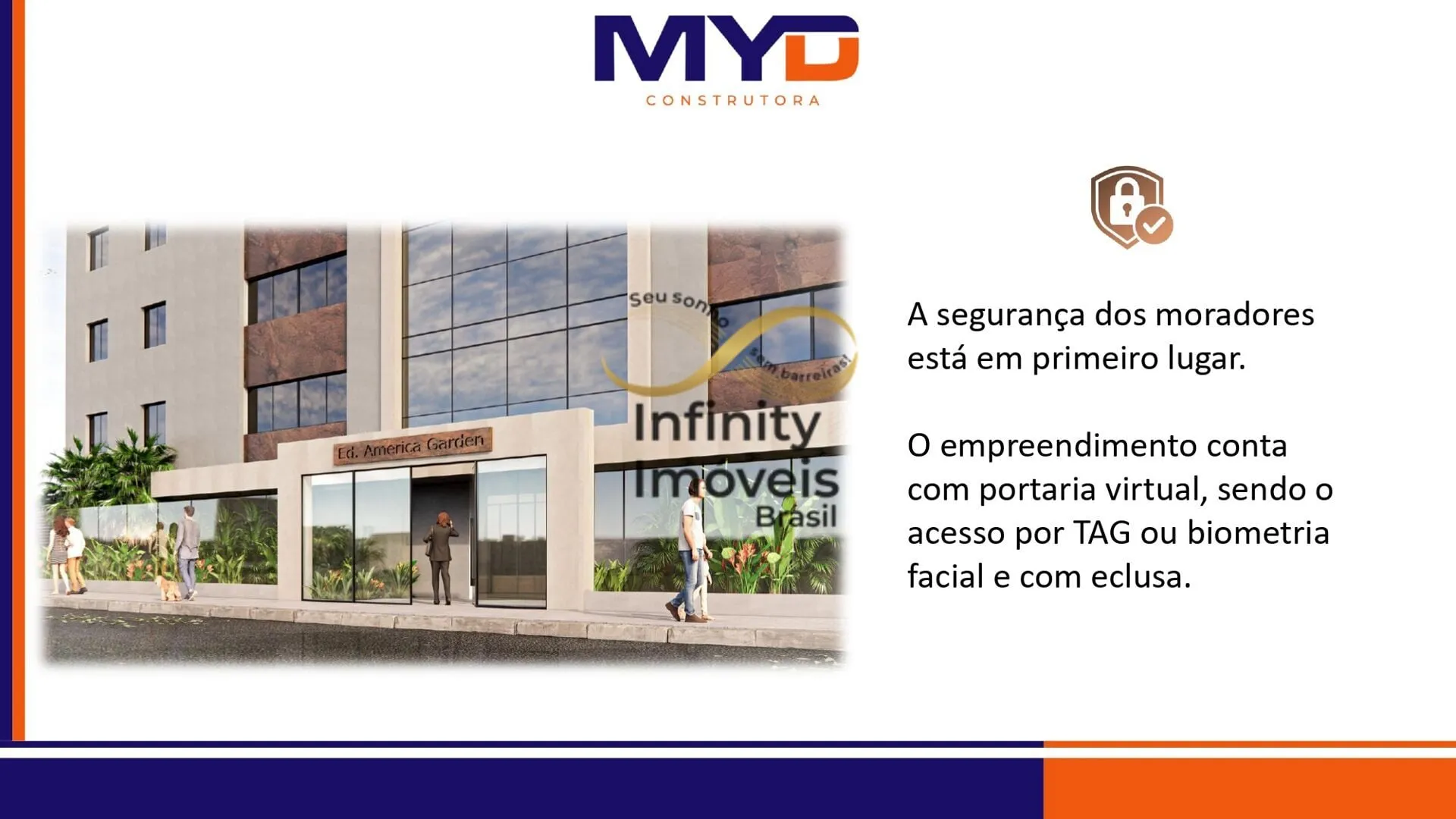 MYD
CONSTRUTORA

Ed. America Garden

Seu sonho sem barreiras!
Infinity Imóveis Brasil

A segurança dos moradores está em primeiro lugar.

O empreendimento conta com portaria virtual, sendo o acesso por TAG ou biometria facial e com eclusa.